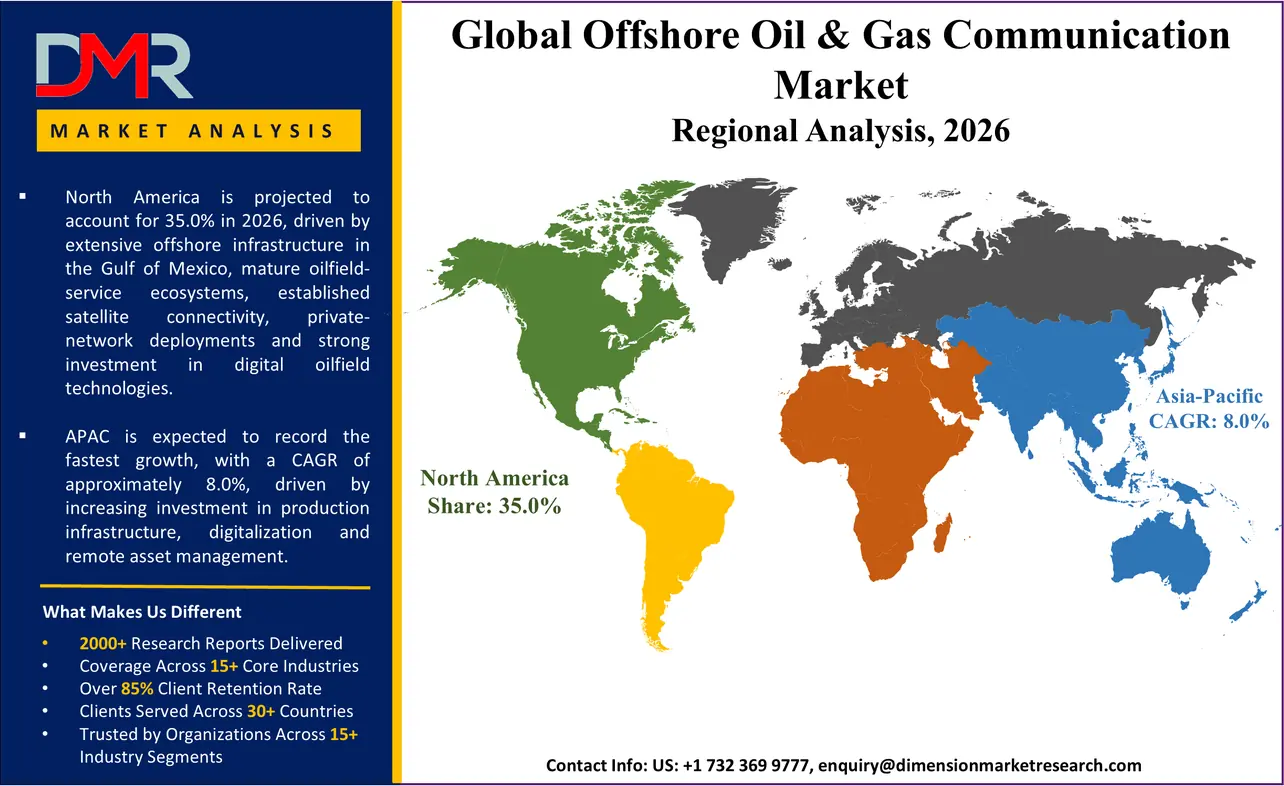 DMR

MARKET ANALYSIS

▪ North America is projected to account for 35.0% in 2026, driven by extensive offshore infrastructure in the Gulf of Mexico, mature oilfield-service ecosystems, established satellite connectivity, private-network deployments and strong investment in digital oilfield technologies.

▪ APAC is expected to record the fastest growth, with a CAGR of approximately 8.0%, driven by increasing investment in production infrastructure, digitalization and remote asset management.

What Makes Us Different

• 2000+ Research Reports Delivered
• Coverage Across 15+ Core Industries
• Over 85% Client Retention Rate
• Clients Served Across 30+ Countries
• Trusted by Organizations Across 15+ Industry Segments

Global Offshore Oil & Gas Communication Market

Regional Analysis, 2026

North America
Share: 35.0%

Asia-Pacific
CAGR: 8.0%

Contact Info: US: +1 732 369 9777, enquiry@dimensionmarketresearch.com